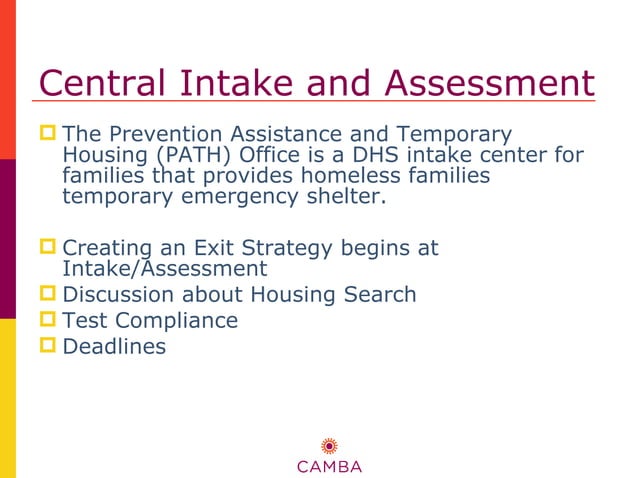 Central Intake and Assessment

The Prevention Assistance and Temporary Housing (PATH) Office is a DHS intake center for families that provides homeless families temporary emergency shelter.

Creating an Exit Strategy begins at Intake/Assessment

Discussion about Housing Search

Test Compliance

Deadlines

CAMBA